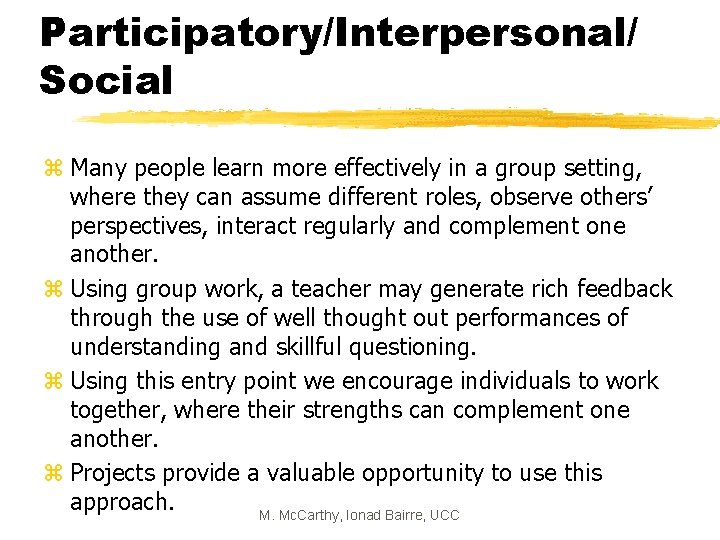 Participatory/Interpersonal/ Social

⌘ Many people learn more effectively in a group setting, where they can assume different roles, observe others' perspectives, interact regularly and complement one another.

⌘ Using group work, a teacher may generate rich feedback through the use of well thought out performances of understanding and skillful questioning.

⌘ Using this entry point we encourage individuals to work together, where their strengths can complement one another.

⌘ Projects provide a valuable opportunity to use this approach.

M. McCarthy, Ionad Bairre, UCC